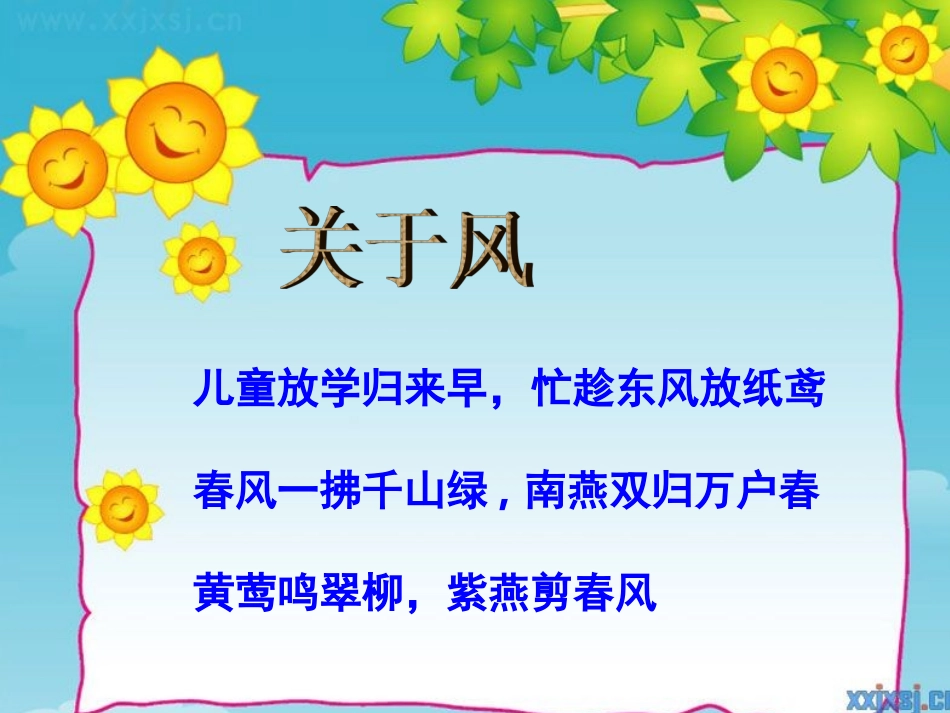 www.xxjxsj.cn

关于风

儿童放学归来早，忙趁东风放纸鸢

春风一拂千山绿，南燕双归万户春

黄莺鸣翠柳，紫燕剪春风

xxjxsj.cn